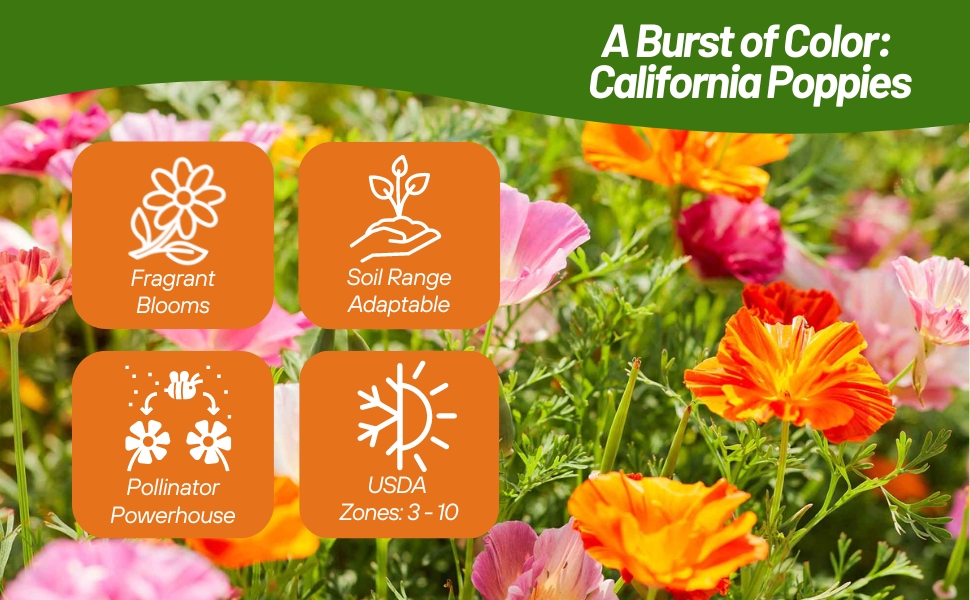 A Burst of Color: California Poppies

Fragrant Blooms

Soil Range Adaptable

Pollinator Powerhouse

USDA Zones: 3 - 10